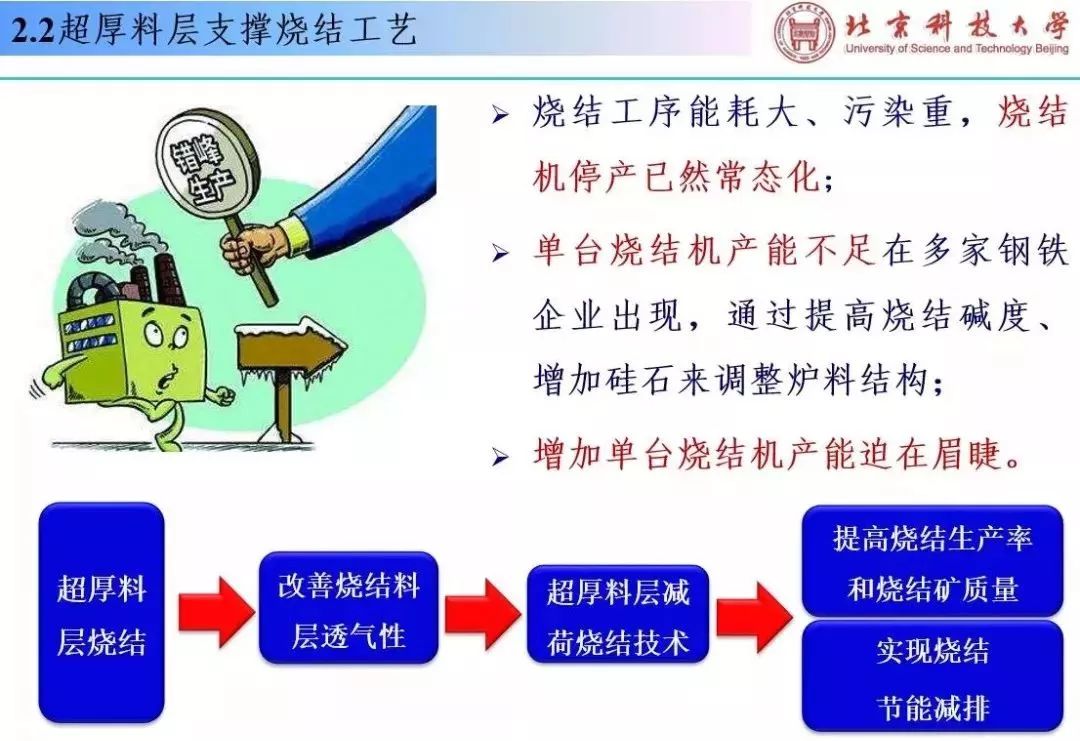 2.2超厚料层支撑烧结工艺

北京科技大学
University of Science and Technology Beijing

错峰生产

➢ 烧结工序能耗大、污染重，烧结机停产已然常态化；

➢ 单台烧结机产能不足在多家钢铁企业出现，通过提高烧结碱度、增加硅石来调整炉料结构；

➢ 增加单台烧结机产能迫在眉睫。

超厚料层烧结

改善烧结料层透气性

超厚料层减荷烧结技术

提高烧结生产率和烧结矿质量

实现烧结节能减排